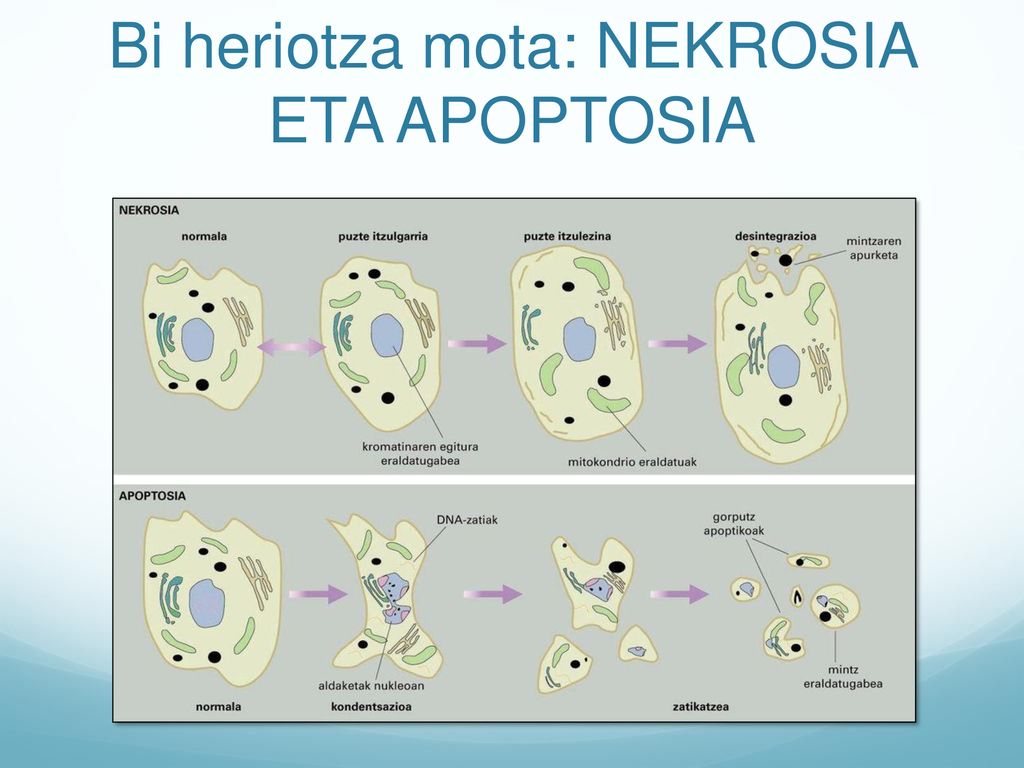 Bi heriotza mota: NEKROSIA ETA APOPTOSIA

NEKROSIA

normala

puzte itzulgarria

puzte itzulezina

desintegrazioa

mintzaren apurketa

kromatinaren egitura eraldatugabea

mitokondrio eraldatuak

APOPTOSIA

DNA-zatiak

gorputz apoptikoak

aldaketak nukleoan

mintz eraldatugabea

normala

kondentsazioa

zatikatzea